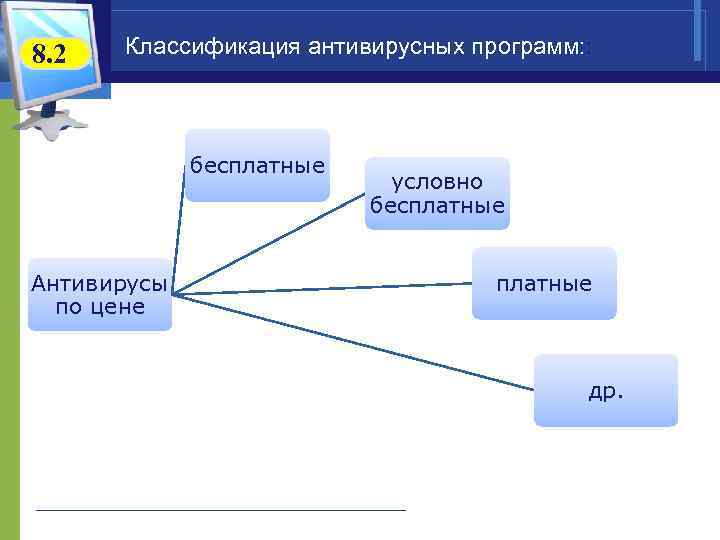 8.2

Классификация антивирусных программ:

Антивирусы по цене

бесплатные

условно бесплатные

платные

др.